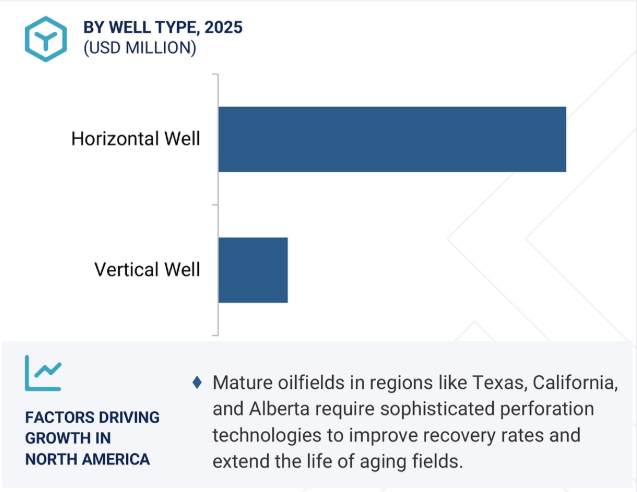 BY WELL TYPE, 2025
(USD MILLION)

Horizontal Well

Vertical Well

FACTORS DRIVING GROWTH IN NORTH AMERICA

♦ Mature oilfields in regions like Texas, California, and Alberta require sophisticated perforation technologies to improve recovery rates and extend the life of aging fields.